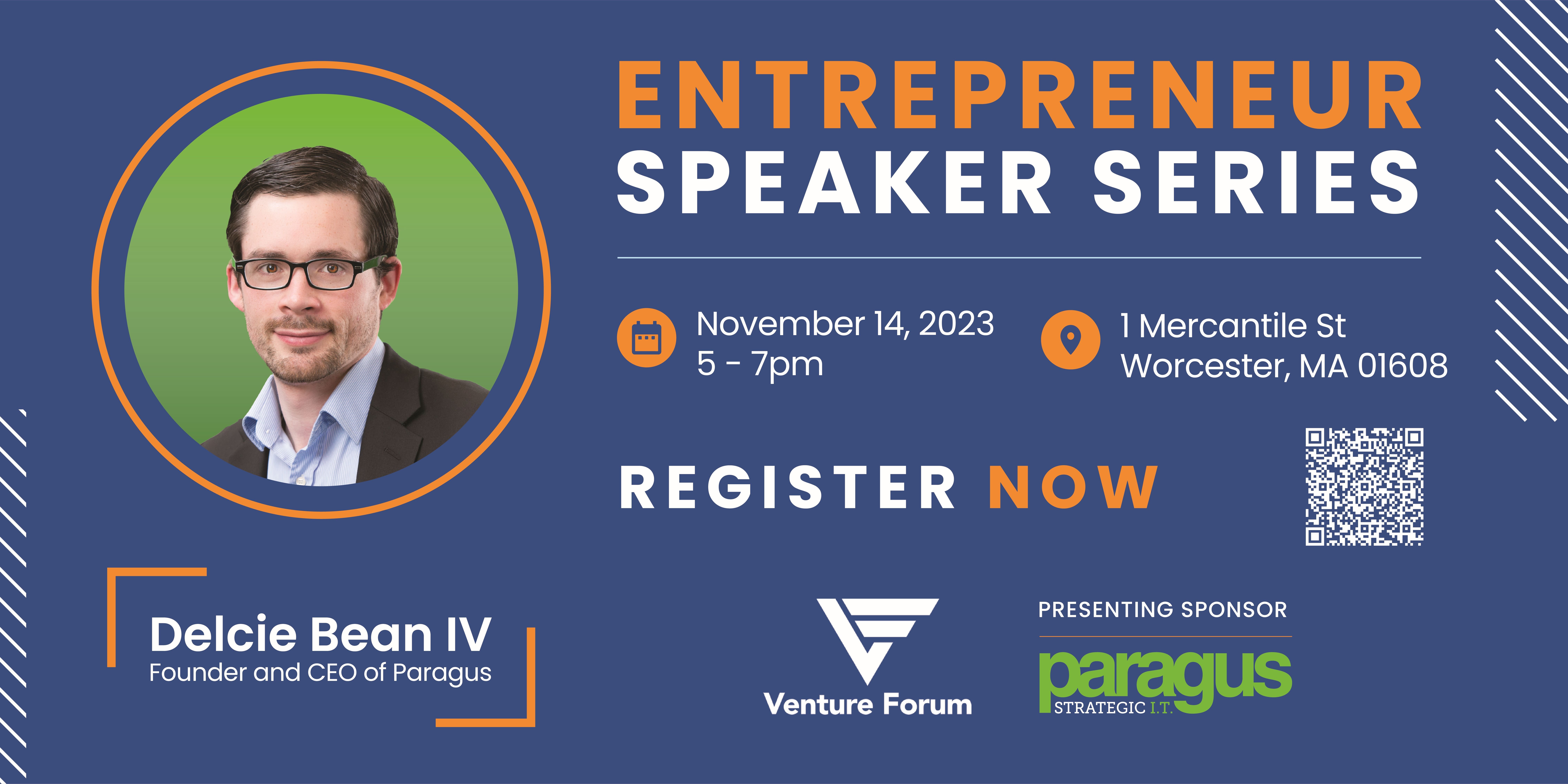 ENTREPRENEUR
SPEAKER SERIES

November 14, 2023
5 - 7pm

1 Mercantile St
Worcester, MA 01608

REGISTER NOW

Delcie Bean IV
Founder and CEO of Paragus

Venture Forum

PRESENTING SPONSOR

paragus
STRATEGIC I.T.